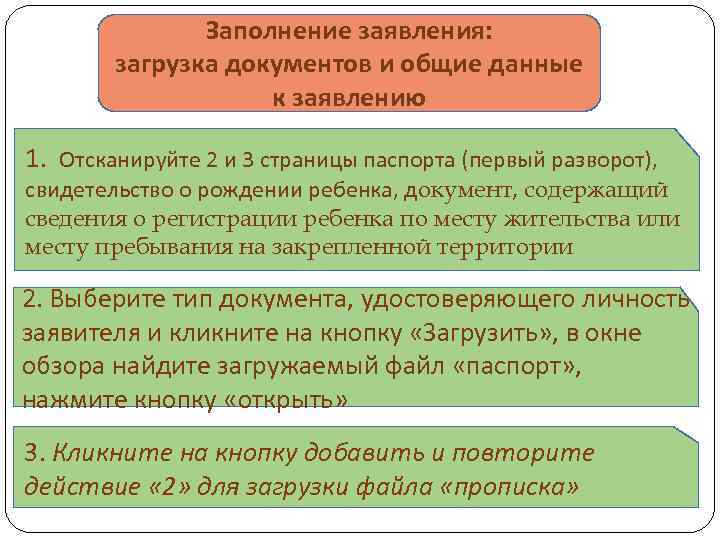 Заполнение заявления:
загрузка документов и общие данные к заявлению

1. Отсканируйте 2 и 3 страницы паспорта (первый разворот), свидетельство о рождении ребенка, документ, содержащий сведения о регистрации ребенка по месту жительства или месту пребывания на закрепленной территории

2. Выберите тип документа, удостоверяющего личность заявителя и кликните на кнопку «Загрузить», в окне обзора найдите загружаемый файл «паспорт», нажмите кнопку «открыть»

3. Кликните на кнопку добавить и повторите действие «2» для загрузки файла «прописка»